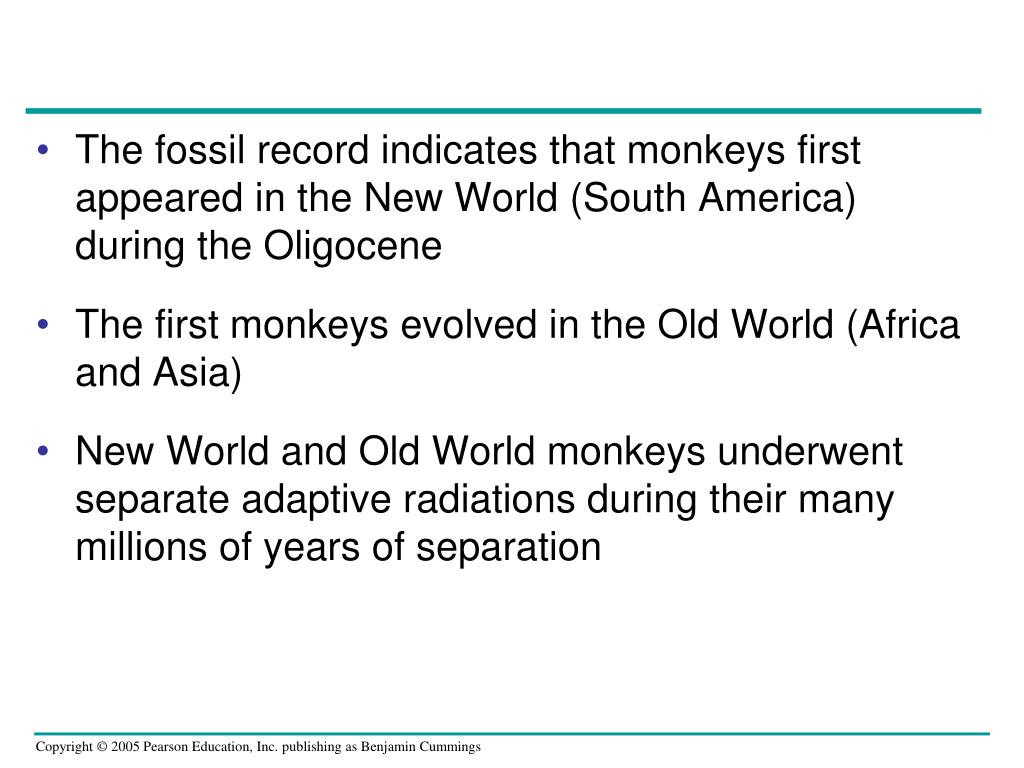 • The fossil record indicates that monkeys first appeared in the New World (South America) during the Oligocene

• The first monkeys evolved in the Old World (Africa and Asia)

• New World and Old World monkeys underwent separate adaptive radiations during their many millions of years of separation

Copyright © 2005 Pearson Education, Inc. publishing as Benjamin Cummings